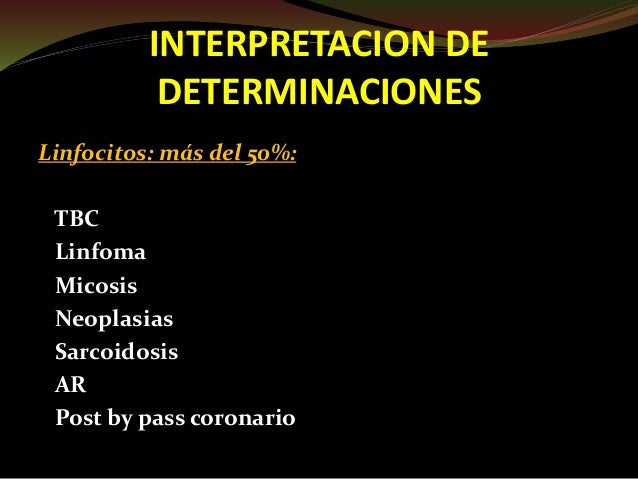 INTERPRETACION DE DETERMINACIONES

Linfocitos: más del 50%:

TBC
Linfoma
Micosis
Neoplasias
Sarcoidosis
AR
Post by pass coronario